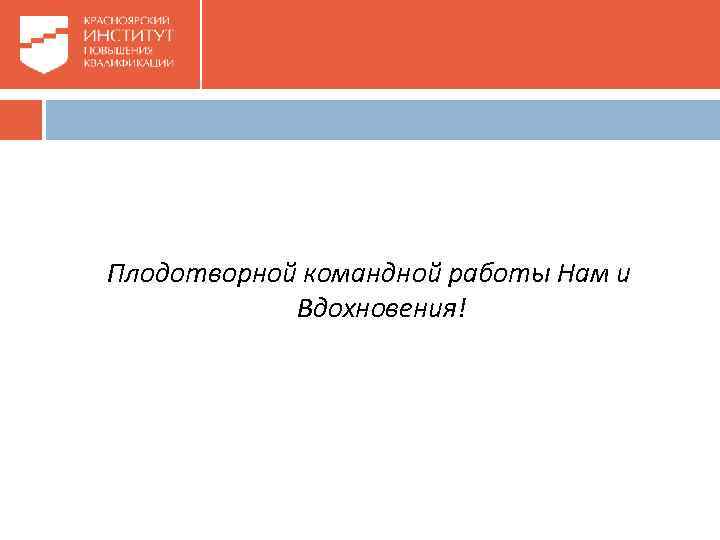 КРАСНОЯРСКИЙ
ИНСТИТУТ
ПОВЫШЕНИЯ
КВАЛИФИКАЦИИ

Плодотворной командной работы Нам и Вдохновения!